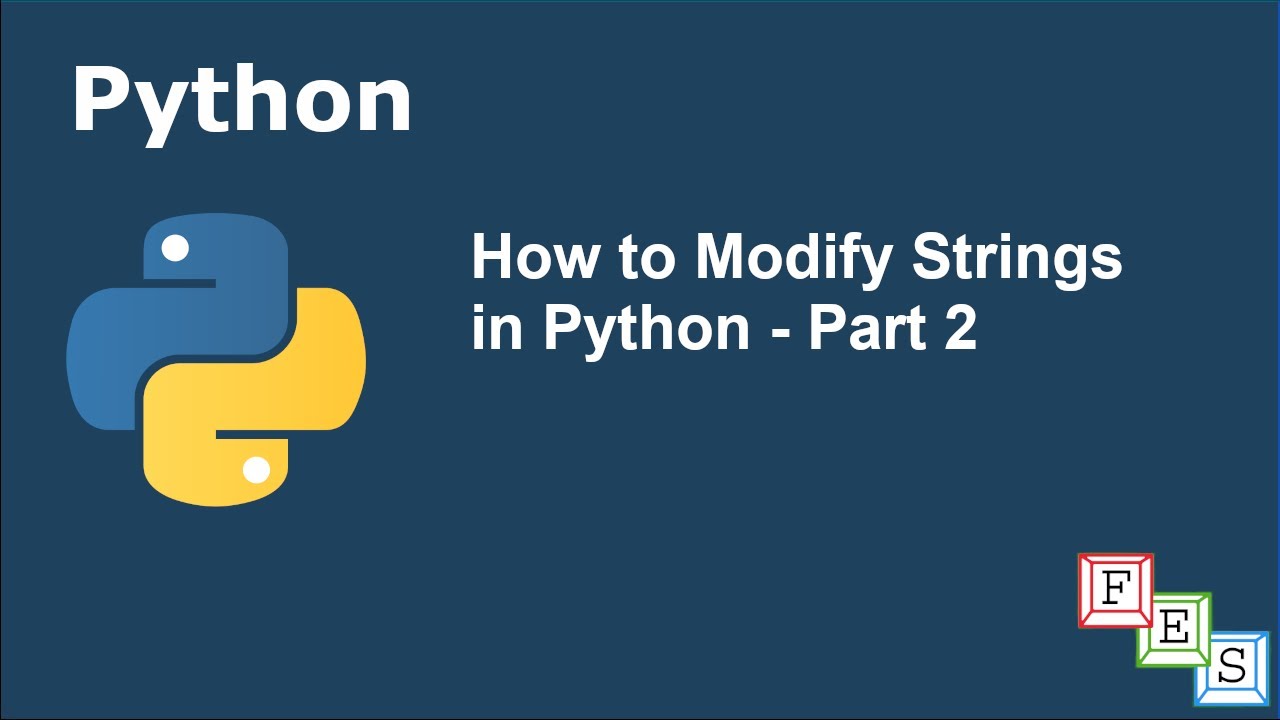 Python

How to Modify Strings in Python - Part 2

F
E
S